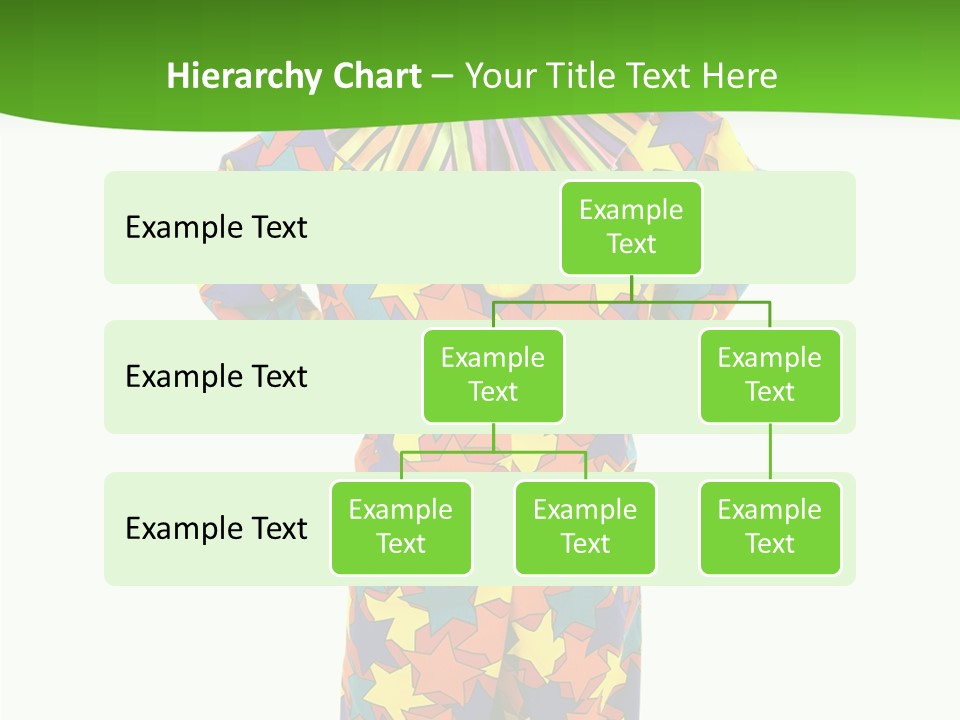 Hierarchy Chart – Your Title Text Here

Example Text

Example Text

Example Text

Example Text

Example Text

Example Text

Example Text

Example Text

Example Text